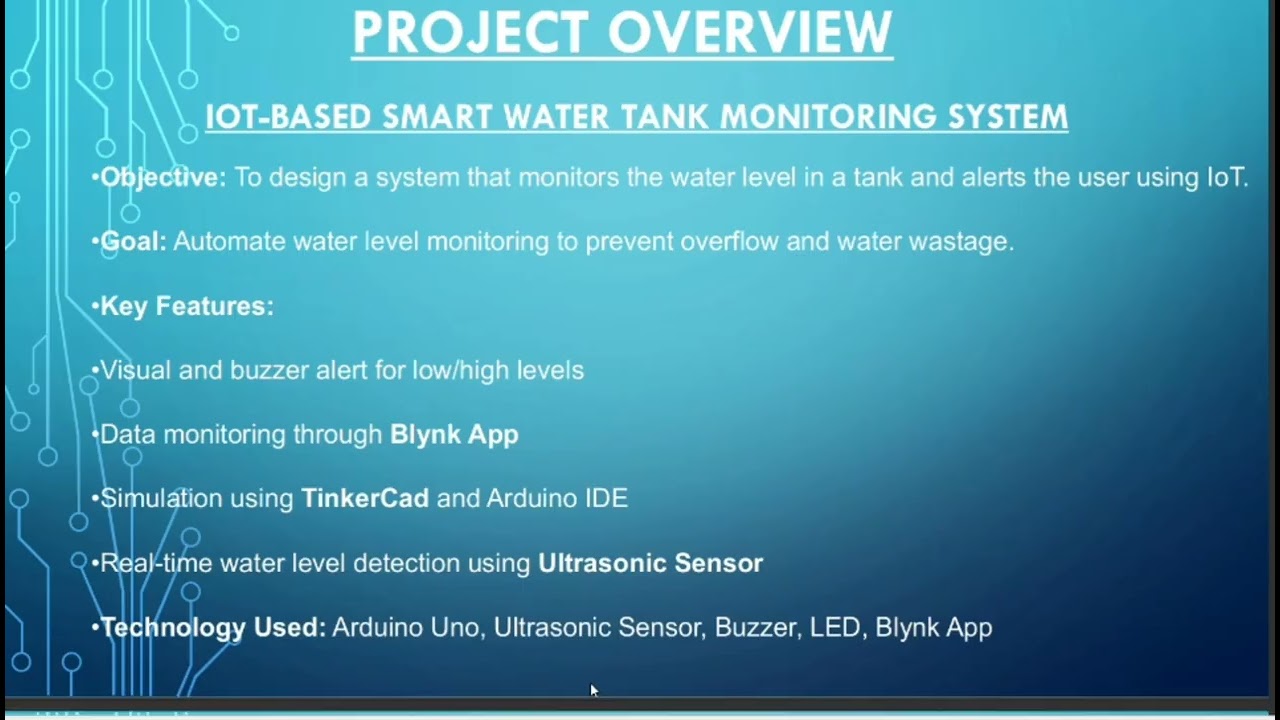 PROJECT OVERVIEW

IOT-BASED SMART WATER TANK MONITORING SYSTEM

•Objective: To design a system that monitors the water level in a tank and alerts the user using IoT.

•Goal: Automate water level monitoring to prevent overflow and water wastage.

•Key Features:

•Visual and buzzer alert for low/high levels

•Data monitoring through Blynk App

•Simulation using TinkerCad and Arduino IDE

•Real-time water level detection using Ultrasonic Sensor

•Technology Used: Arduino Uno, Ultrasonic Sensor, Buzzer, LED, Blynk App